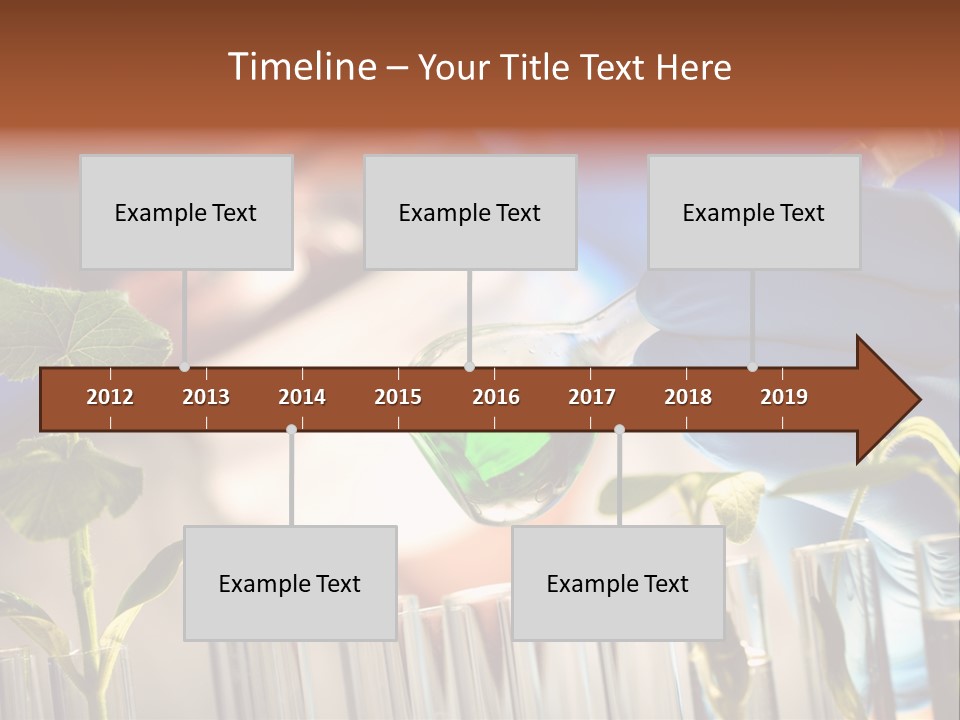 Timeline – Your Title Text Here

Example Text

Example Text

Example Text

2012
2013
2014
2015
2016
2017
2018
2019

Example Text

Example Text